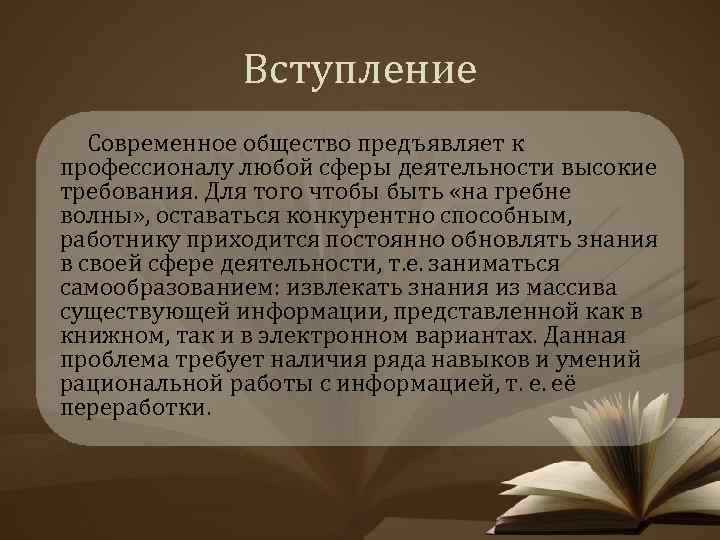 Вступление

Современное общество предъявляет к профессионалу любой сферы деятельности высокие требования. Для того чтобы быть «на гребне волны», оставаться конкурентно способным, работнику приходится постоянно обновлять знания в своей сфере деятельности, т.е. заниматься самообразованием: извлекать знания из массива существующей информации, представленной как в книжном, так и в электронном вариантах. Данная проблема требует наличия ряда навыков и умений рациональной работы с информацией, т. е. её переработки.